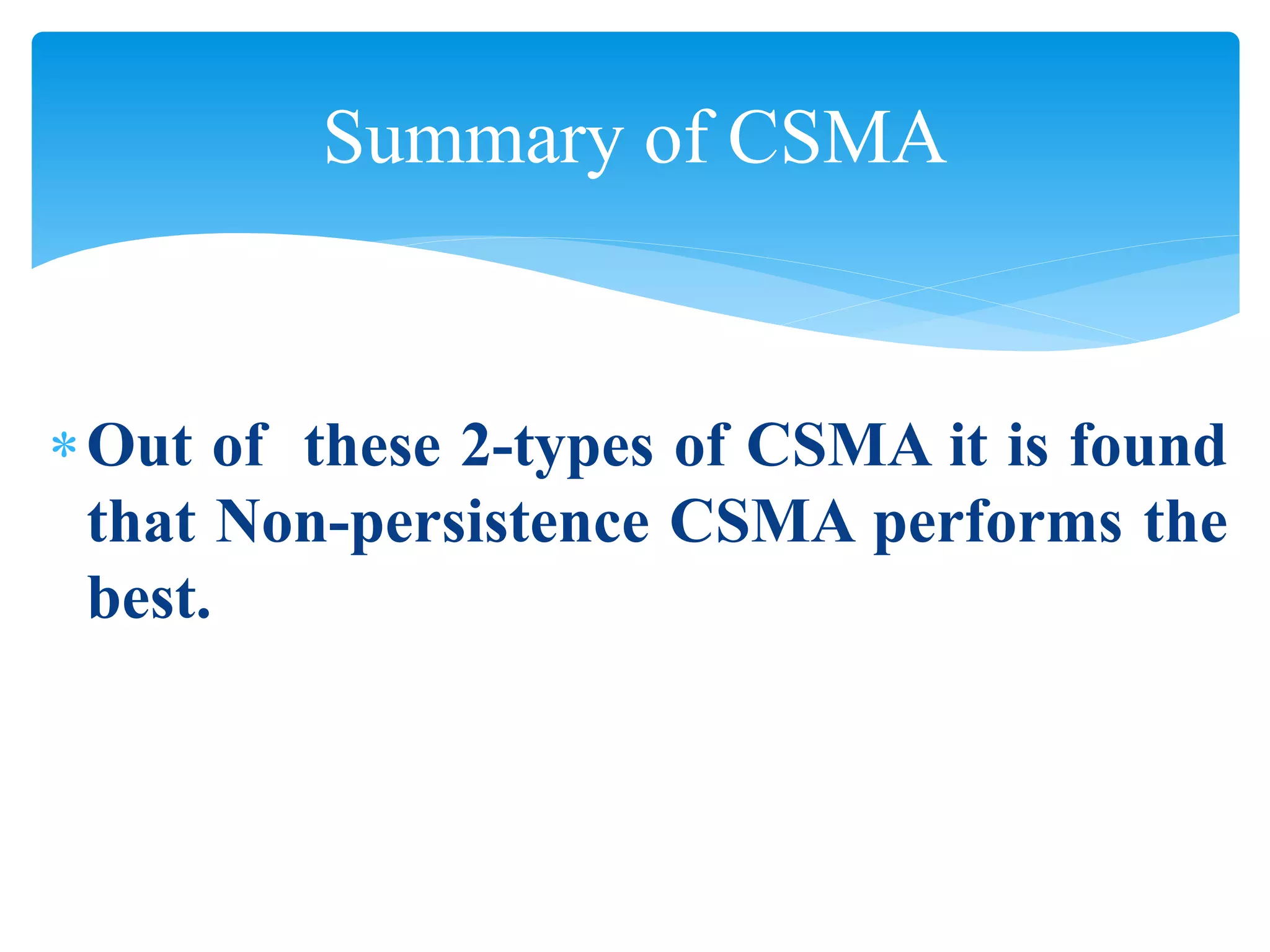 Summary of CSMA

* Out of these 2-types of CSMA it is found that Non-persistence CSMA performs the best.